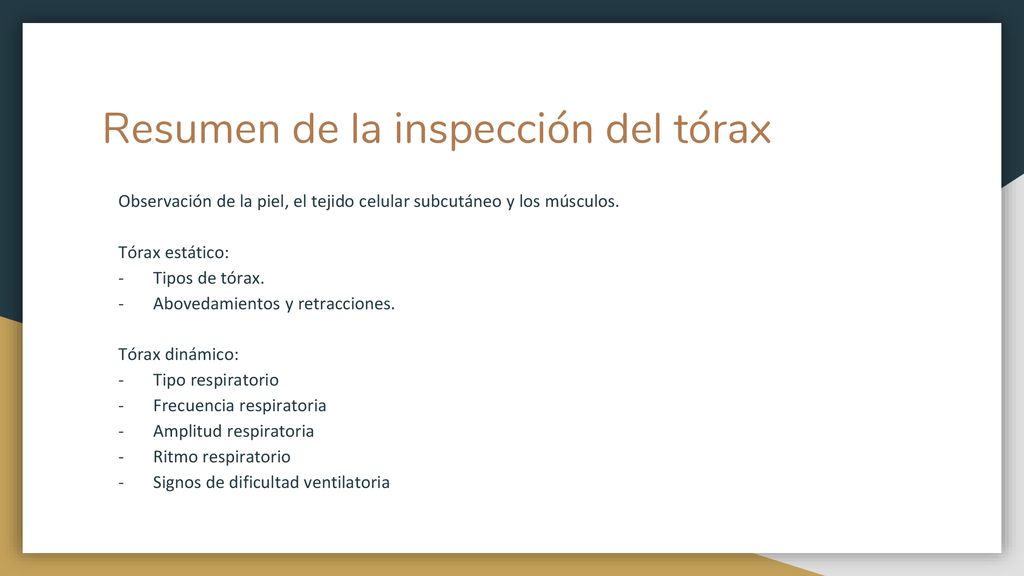 Resumen de la inspección del tórax

Observación de la piel, el tejido celular subcutáneo y los músculos.

Tórax estático:
- Tipos de tórax.
- Abovedamientos y retracciones.

Tórax dinámico:
- Tipo respiratorio
- Frecuencia respiratoria
- Amplitud respiratoria
- Ritmo respiratorio
- Signos de dificultad ventilatoria